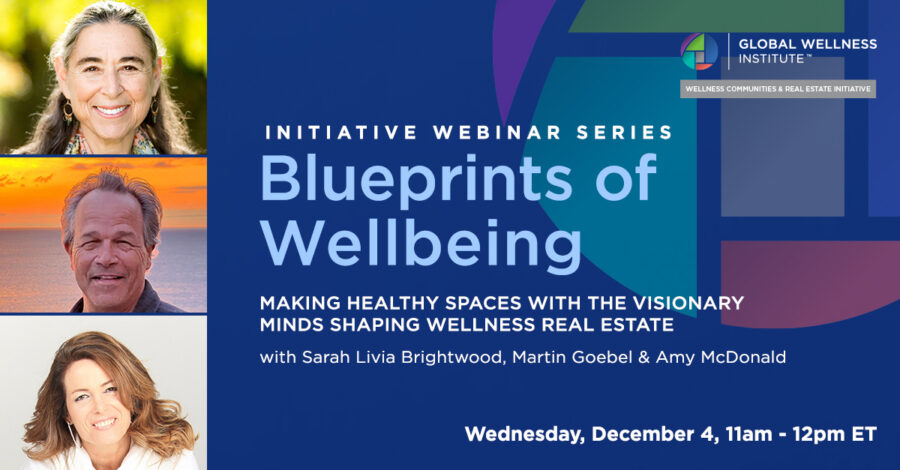 GLOBAL WELLNESS INSTITUTE™

WELLNESS COMMUNITIES & REAL ESTATE INITIATIVE

INITIATIVE WEBINAR SERIES

Blueprints of Wellbeing

MAKING HEALTHY SPACES WITH THE VISIONARY MINDS SHAPING WELLNESS REAL ESTATE

with Sarah Livia Brightwood, Martin Goebel & Amy McDonald

Wednesday, December 4, 11am - 12pm ET